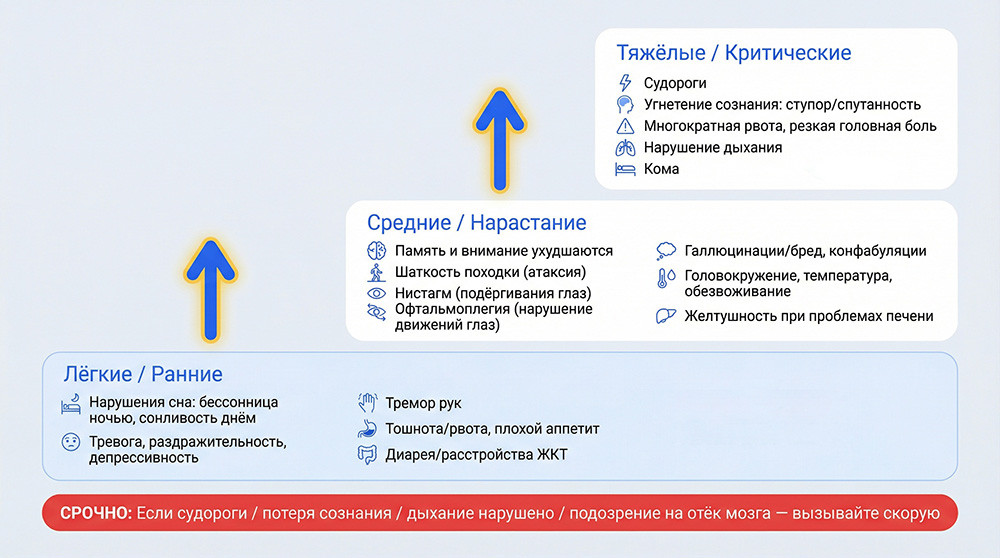 Тяжёлые / Критические

Судороги
Угнетение сознания: ступор/спутанность
Многократная рвота, резкая головная боль
Нарушение дыхания
Кома

Средние / Нарастание

Память и внимание ухудшаются
Шаткость походки (атаксия)
Нистагм (подёргивания глаз)
Офтальмоплегия (нарушение движений глаз)

Галлюцинации/бред, конфабуляции
Головокружение, температура, обезвоживание
Желтушность при проблемах печени

Лёгкие / Ранние

Нарушения сна: бессонница ночью, сонливость днём
Тревога, раздражительность, депрессивность

Тремор рук
Тошнота/рвота, плохой аппетит
Диарея/расстройства ЖКТ

СРОЧНО: Если судороги / потеря сознания / дыхание нарушено / подозрение на отёк мозга — вызывайте скорую